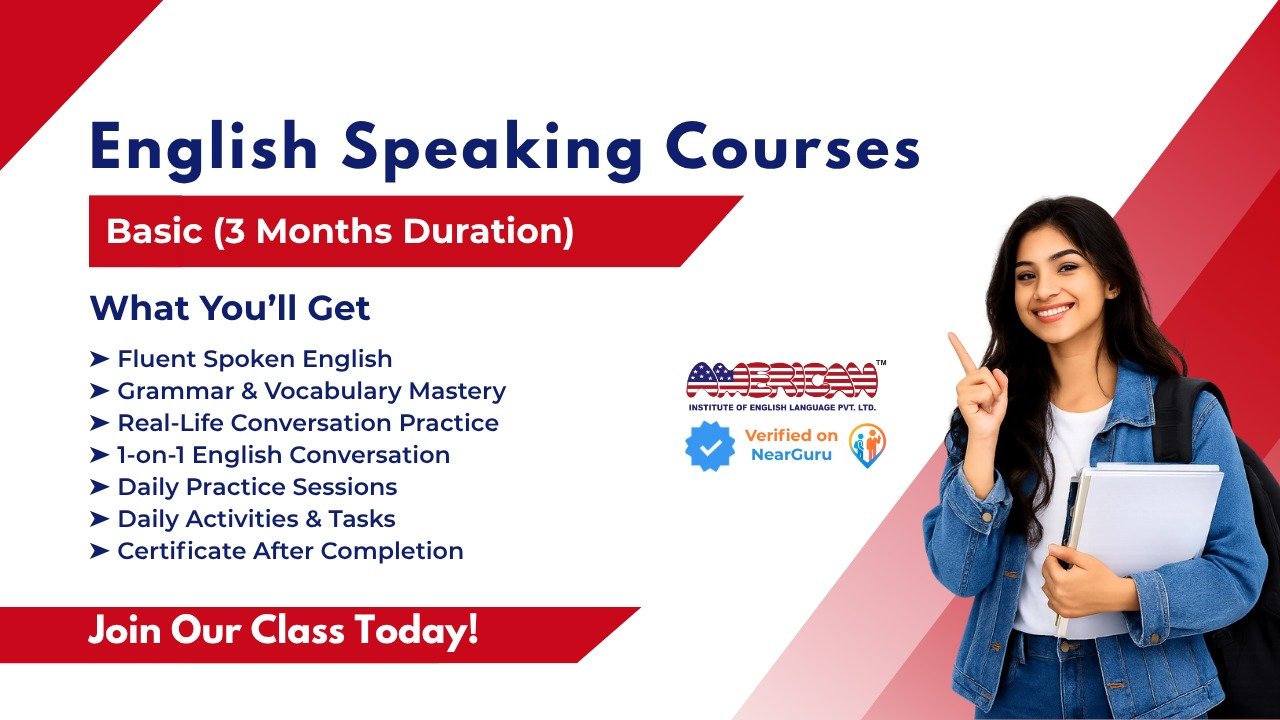 English Speaking Courses

Basic (3 Months Duration)

What You'll Get

➤ Fluent Spoken English
➤ Grammar & Vocabulary Mastery
➤ Real-Life Conversation Practice
➤ 1-on-1 English Conversation
➤ Daily Practice Sessions
➤ Daily Activities & Tasks
➤ Certificate After Completion

AMERICAN™
INSTITUTE OF ENGLISH LANGUAGE PVT. LTD.

Verified on NearGuru

Join Our Class Today!